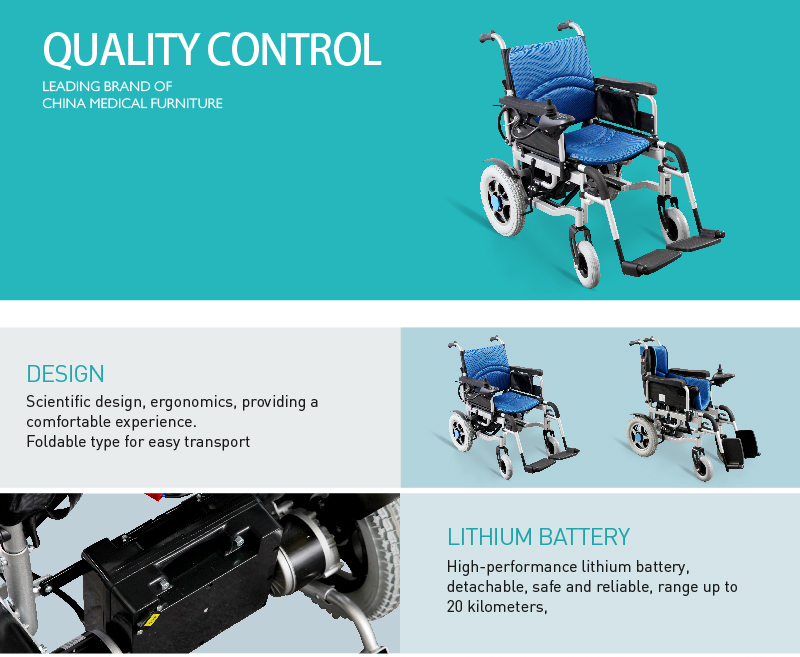 QUALITY CONTROL
LEADING BRAND OF
CHINA MEDICAL FURNITURE

DESIGN
Scientific design, ergonomics, providing a comfortable experience.
Foldable type for easy transport

LITHIUM BATTERY
High-performance lithium battery, detachable, safe and reliable, range up to 20 kilometers,